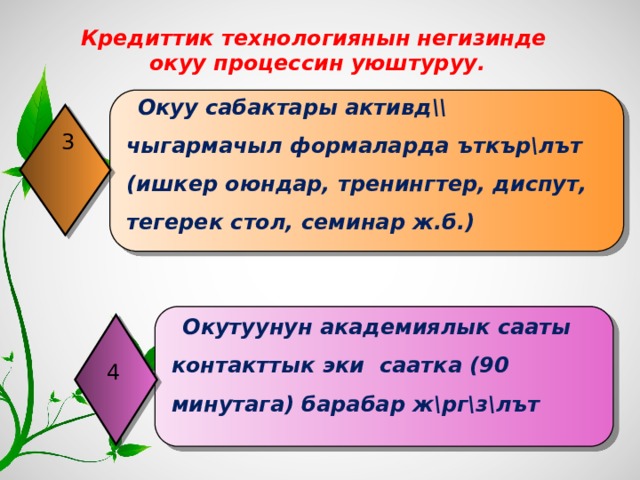 Кредиттик технологиянын негизинде окуу процессин уюштуруу.

3

Окуу сабактары активд\\ чыгармачыл формаларда ъткър\лът (ишкер оюндар, тренингтер, диспут, тегерек стол, семинар ж.б.)

4

Окутуунун академиялык сааты контакттык эки саатка (90 минутага) барабар ж\рг\з\лът